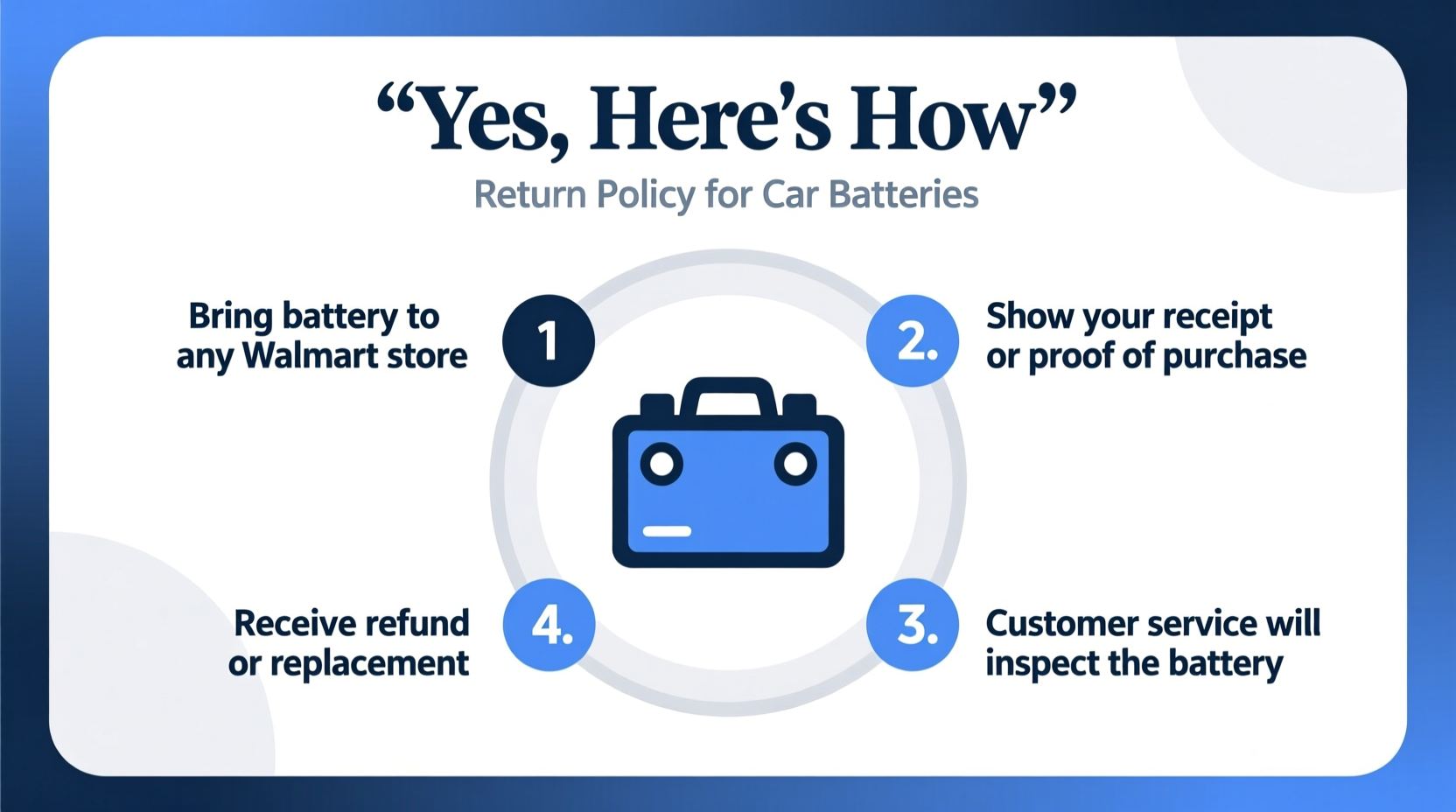 “Yes, Here’s How”

Return Policy for Car Batteries

1 Bring battery to any Walmart store

2. Show your receipt or proof of purchase

3. Customer service will inspect the battery

4. Receive refund or replacement